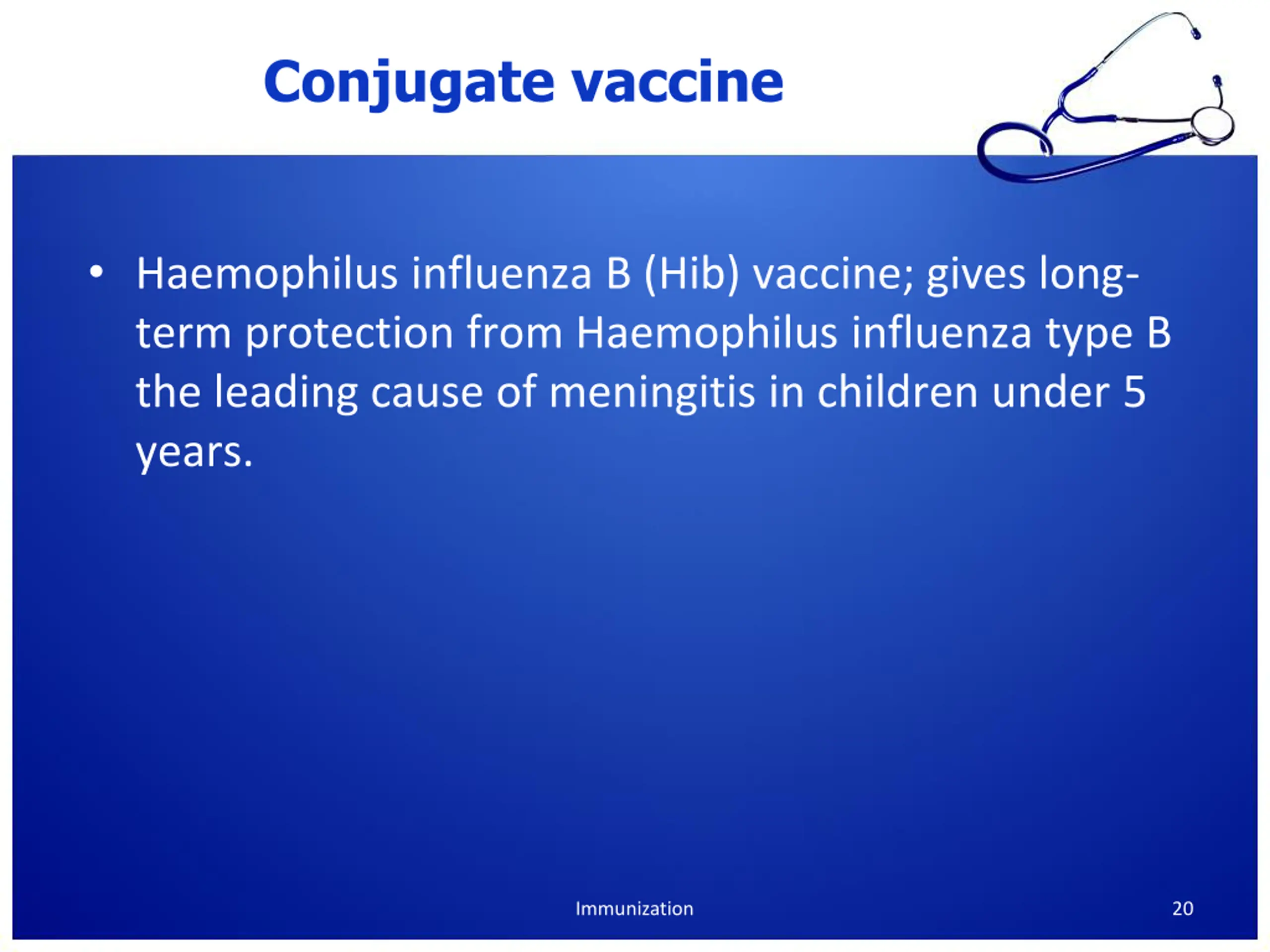 Conjugate vaccine

• Haemophilus influenza B (Hib) vaccine; gives long-term protection from Haemophilus influenza type B the leading cause of meningitis in children under 5 years.

Immunization

20